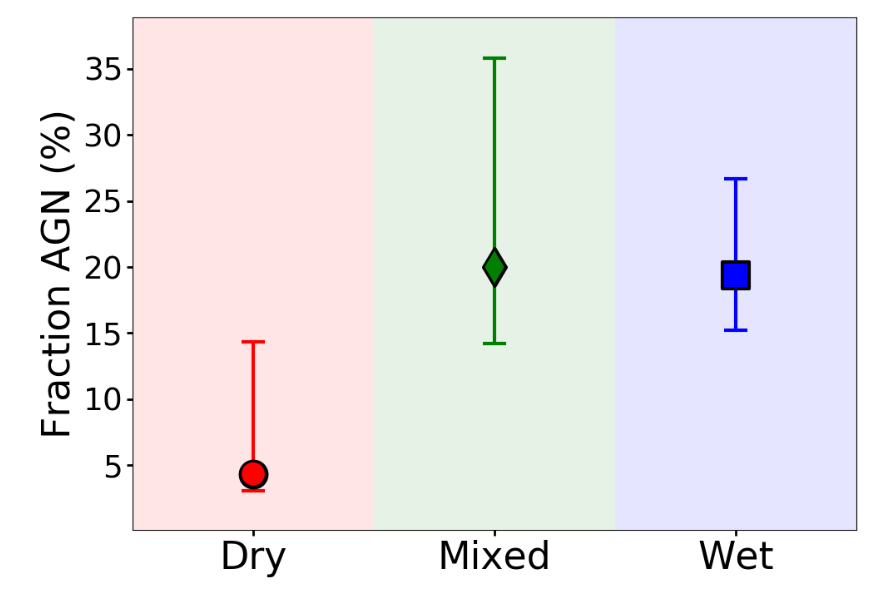 Fraction AGN (%)

35
30
25
20
15
10
5

Dry
Mixed
Wet